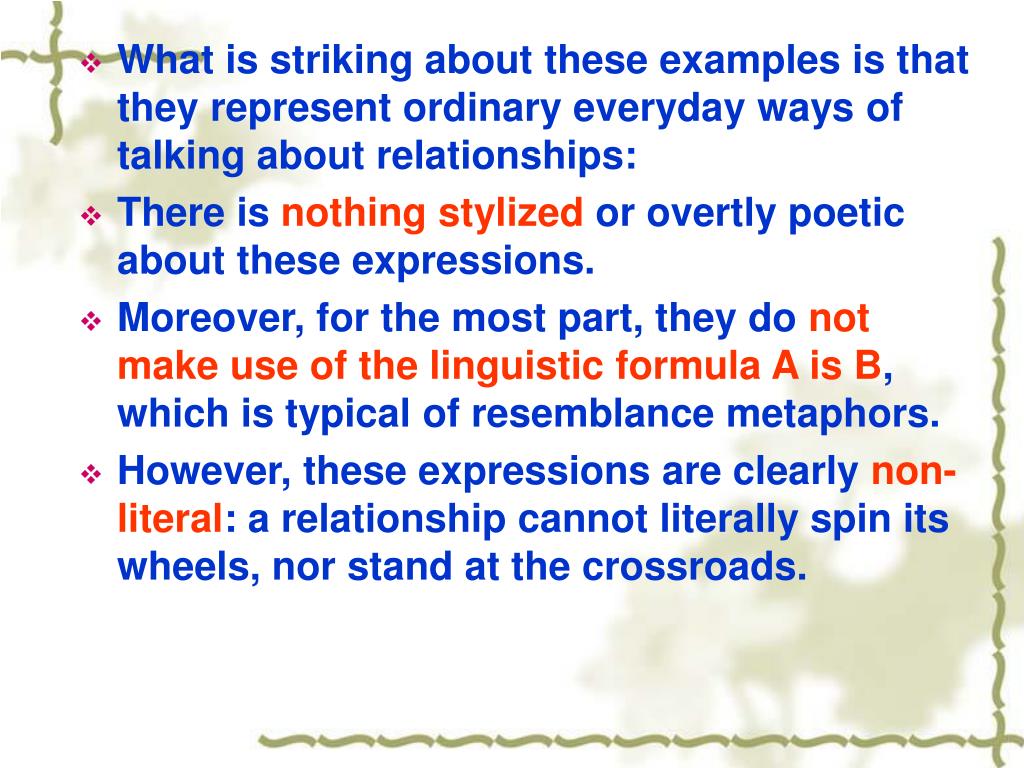 ❖ What is striking about these examples is that they represent ordinary everyday ways of talking about relationships:

❖ There is nothing stylized or overtly poetic about these expressions.

❖ Moreover, for the most part, they do not make use of the linguistic formula A is B, which is typical of resemblance metaphors.

❖ However, these expressions are clearly non-literal: a relationship cannot literally spin its wheels, nor stand at the crossroads.